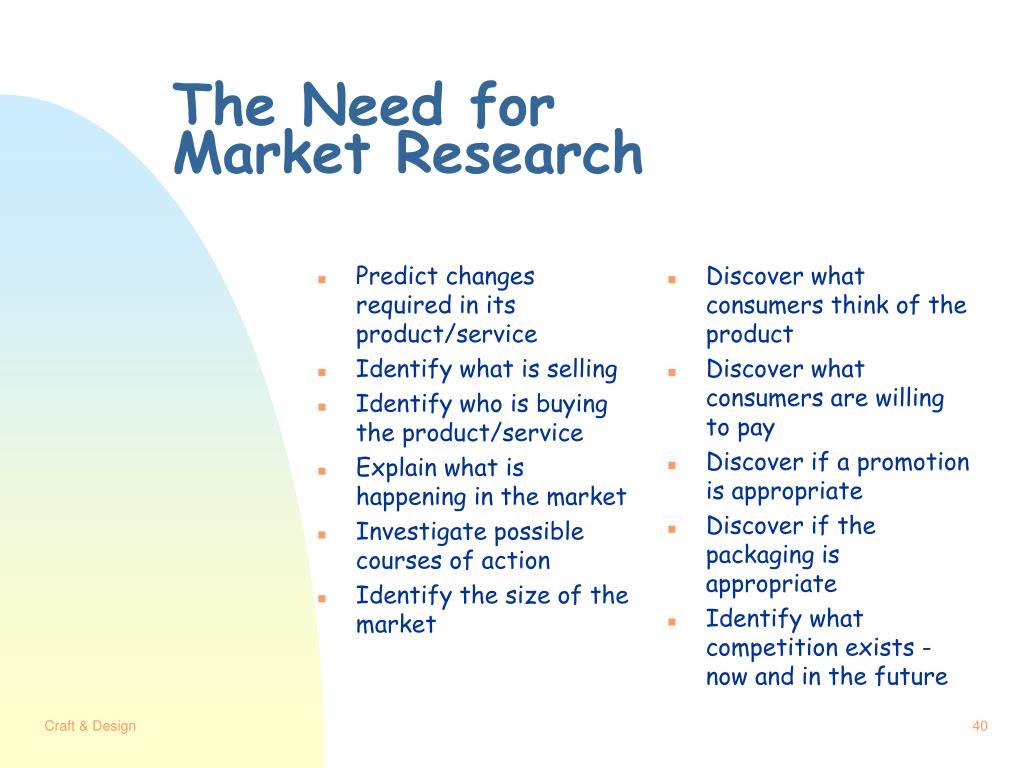 The Need for Market Research

- Predict changes required in its product/service
- Identify what is selling
- Identify who is buying the product/service
- Explain what is happening in the market
- Investigate possible courses of action
- Identify the size of the market

- Discover what consumers think of the product
- Discover what consumers are willing to pay
- Discover if a promotion is appropriate
- Discover if the packaging is appropriate
- Identify what competition exists - now and in the future

Craft & Design

40